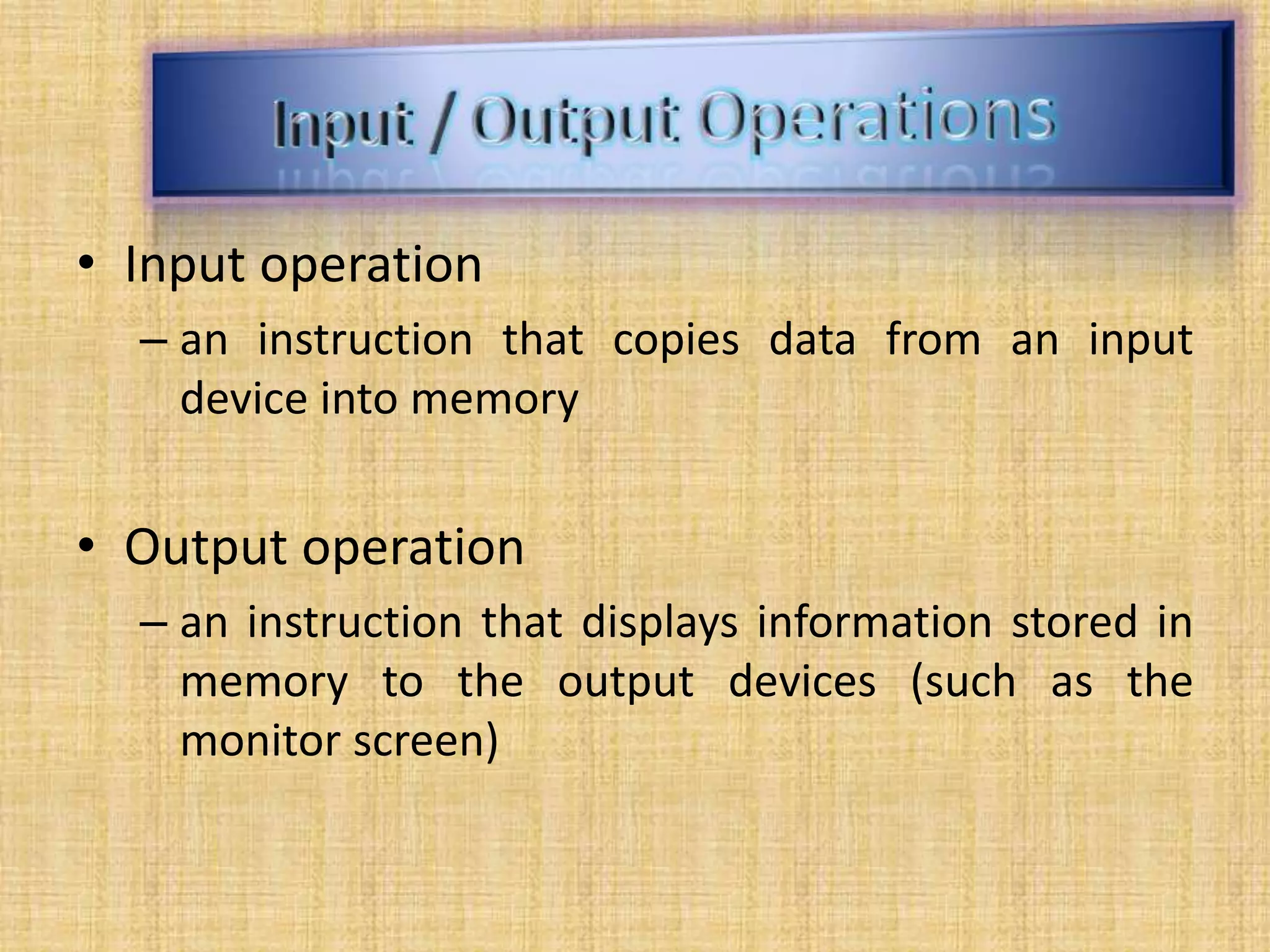 Input / Output Operations

• Input operation
– an instruction that copies data from an input device into memory

• Output operation
– an instruction that displays information stored in memory to the output devices (such as the monitor screen)